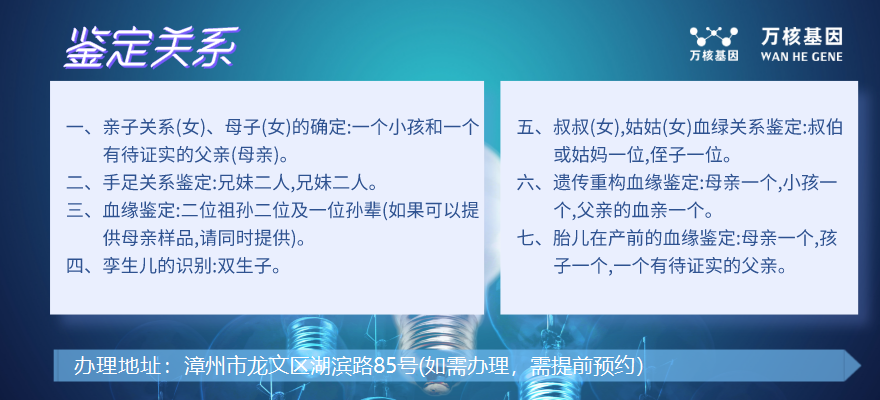 鉴定关系

万核基因
万核基因
WAN HE GENE

一、亲子关系(女)、母子(女)的确定:一个小孩和一个有待证实的父亲(母亲)。
二、手足关系鉴定:兄妹二人,兄妹二人。
三、血缘鉴定:二位祖孙二位及一位孙辈(如果可以提供母亲样品,请同时提供)。
四、孪生儿的识别:双生子。

五、叔叔(女),姑姑(女)血绿关系鉴定:叔伯或姑妈一位,侄子一位。
六、遗传重构血缘鉴定:母亲一个,小孩一个,父亲的血亲一个。
七、胎儿在产前的血缘鉴定:母亲一个,孩子一个,一个有待证实的父亲。

办理地址:漳州市龙文区湖滨路85号(如需办理,需提前预约)